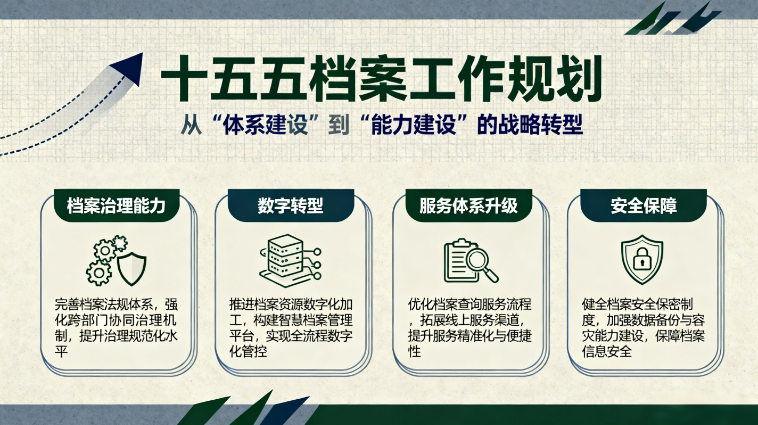 十五五档案工作规划

从“体系建设”到“能力建设”的战略转型

档案治理能力

完善档案法规体系，强化跨部门协同治理机制，提升治理规范化水平

数字转型

推进档案资源数字化加工，构建智慧档案管理平台，实现全流程数字化管控

服务体系升级

优化档案查询服务流程，拓展线上服务渠道，提升服务精准化与便捷性

安全保障

健全档案安全保密制度，加强数据备份与容灾能力建设，保障档案信息安全